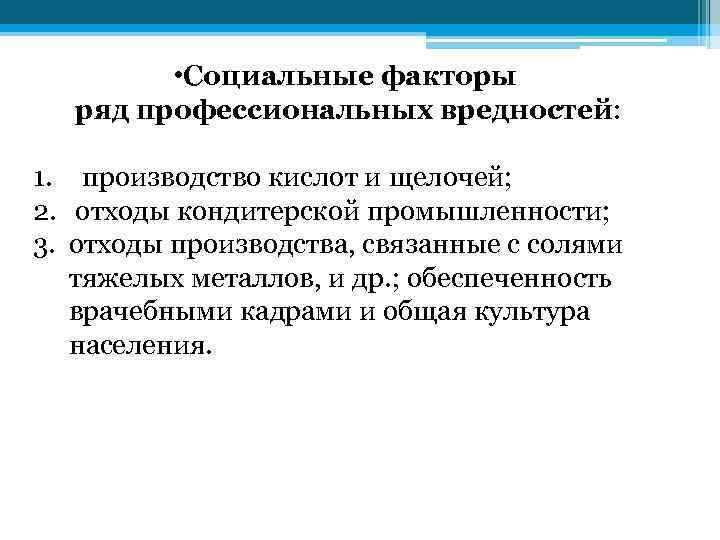 •Социальные факторы
ряд профессиональных вредностей:

1. производство кислот и щелочей;
2. отходы кондитерской промышленности;
3. отходы производства, связанные с солями тяжелых металлов, и др.; обеспеченность врачебными кадрами и общая культура населения.